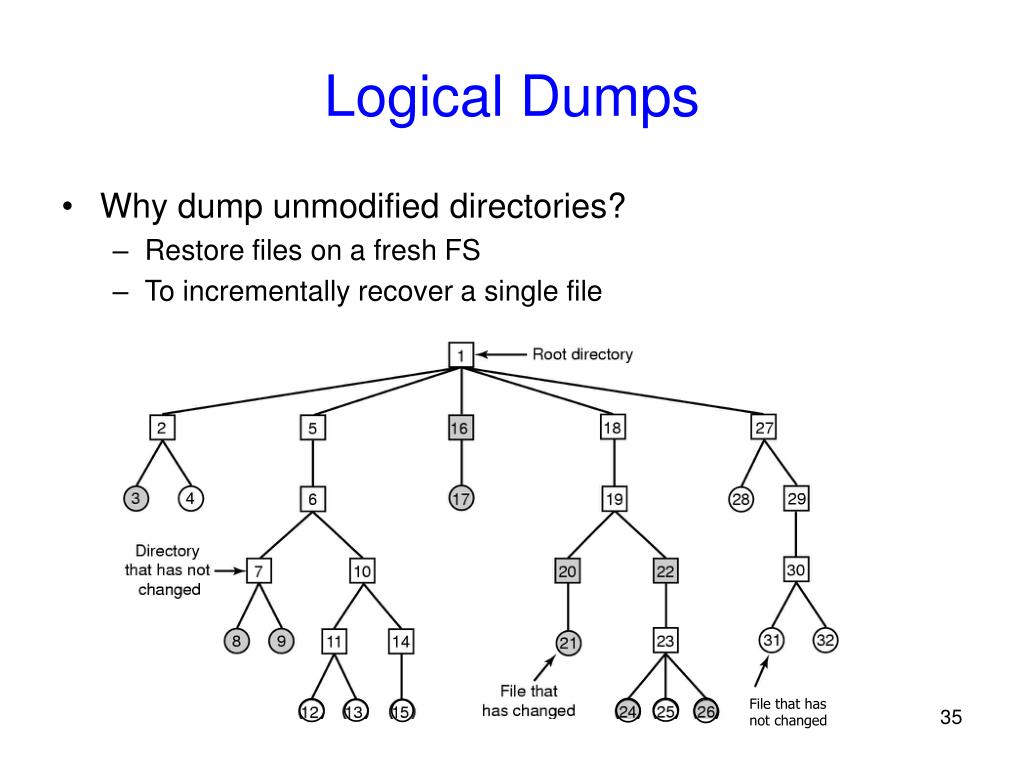 Logical Dumps

• Why dump unmodified directories?
– Restore files on a fresh FS
– To incrementally recover a single file

1
Root directory
2
5
16
18
27
3
4
6
17
19
28
29
Directory that has not changed
7
10
20
22
30
8
9
11
14
21
23
31
32
12
13
15
File that has changed
24
25
26
File that has not changed

35